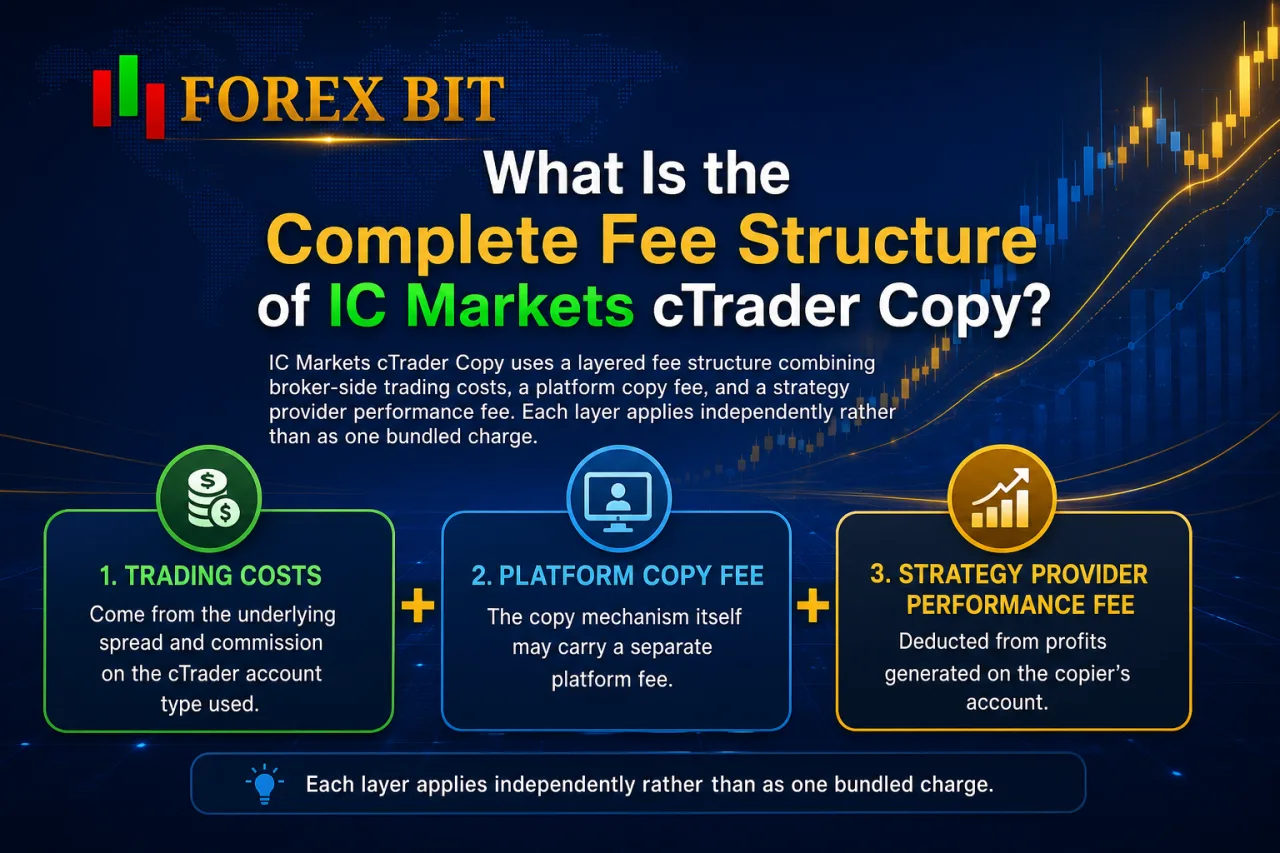 FOREX BIT

What Is the Complete Fee Structure of IC Markets cTrader Copy?

IC Markets cTrader Copy uses a layered fee structure combining broker-side trading costs, a platform copy fee, and a strategy provider performance fee. Each layer applies independently rather than as one bundled charge.

1. TRADING COSTS
Come from the underlying spread and commission on the cTrader account type used.

+

2. PLATFORM COPY FEE
The copy mechanism itself may carry a separate platform fee.

+

3. STRATEGY PROVIDER PERFORMANCE FEE
Deducted from profits generated on the copier's account.

Each layer applies independently rather than as one bundled charge.